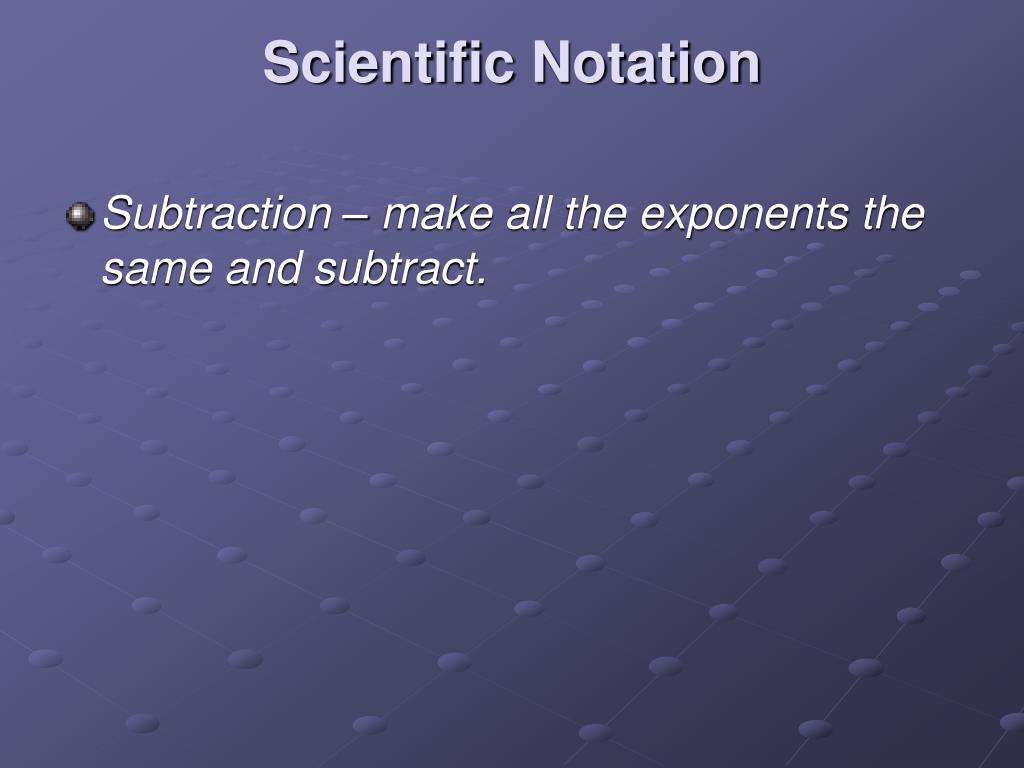 Scientific Notation

Subtraction – make all the exponents the same and subtract.